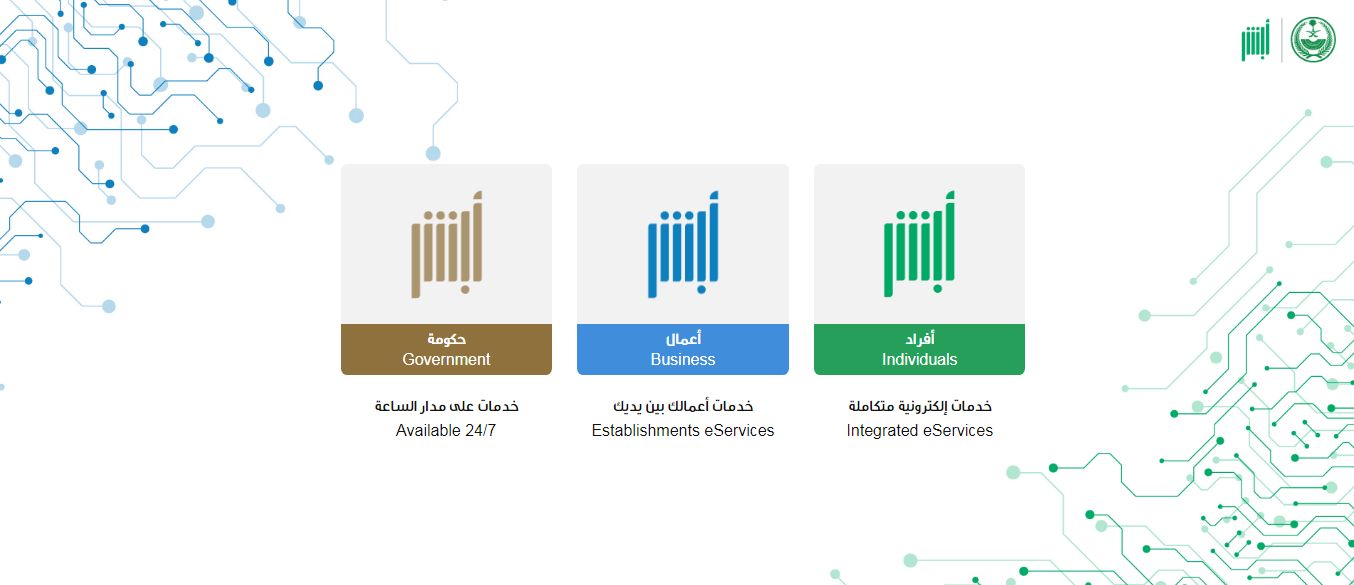 أبشر

أبشر

أفراد
Individuals

خدمات إلكترونية متكاملة
Integrated eServices

أبشر

أعمال
Business

خدمات أعمالك بين يديك
Establishments eServices

أبشر

حكومة
Government

خدمات على مدار الساعة
Available 24/7